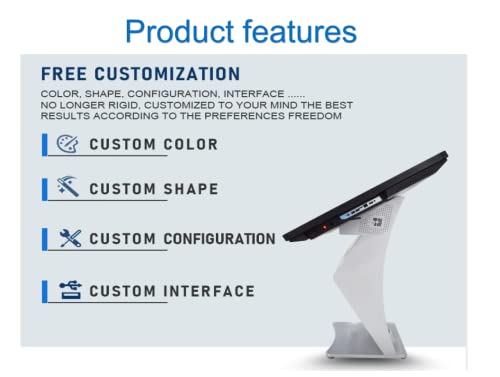 Product features

FREE CUSTOMIZATION

COLOR, SHAPE, CONFIGURATION, INTERFACE ......
NO LONGER RIGID, CUSTOMIZED TO YOUR MIND THE BEST RESULTS ACCORDING TO THE PREFERENCES FREEDOM

CUSTOM COLOR

CUSTOM SHAPE

CUSTOM CONFIGURATION

CUSTOM INTERFACE